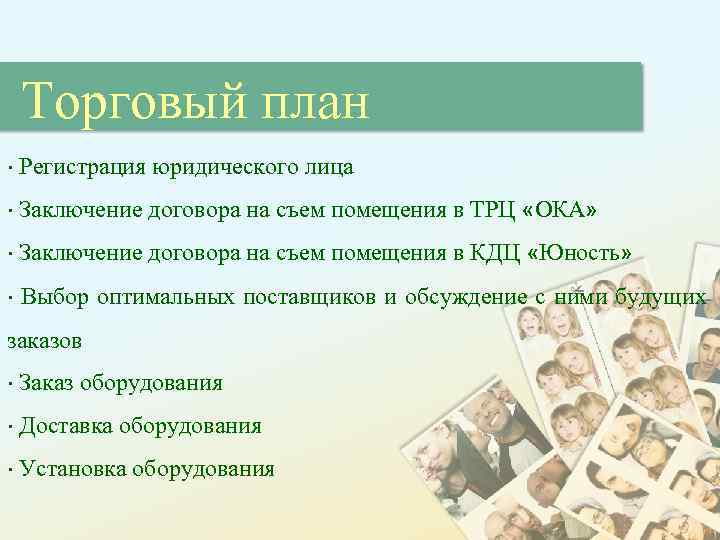 Торговый план

· Регистрация юридического лица

· Заключение договора на съем помещения в ТРЦ «ОКА»

· Заключение договора на съем помещения в КДЦ «Юность»

· Выбор оптимальных поставщиков и обсуждение с ними будущих заказов

· Заказ оборудования

· Доставка оборудования

· Установка оборудования